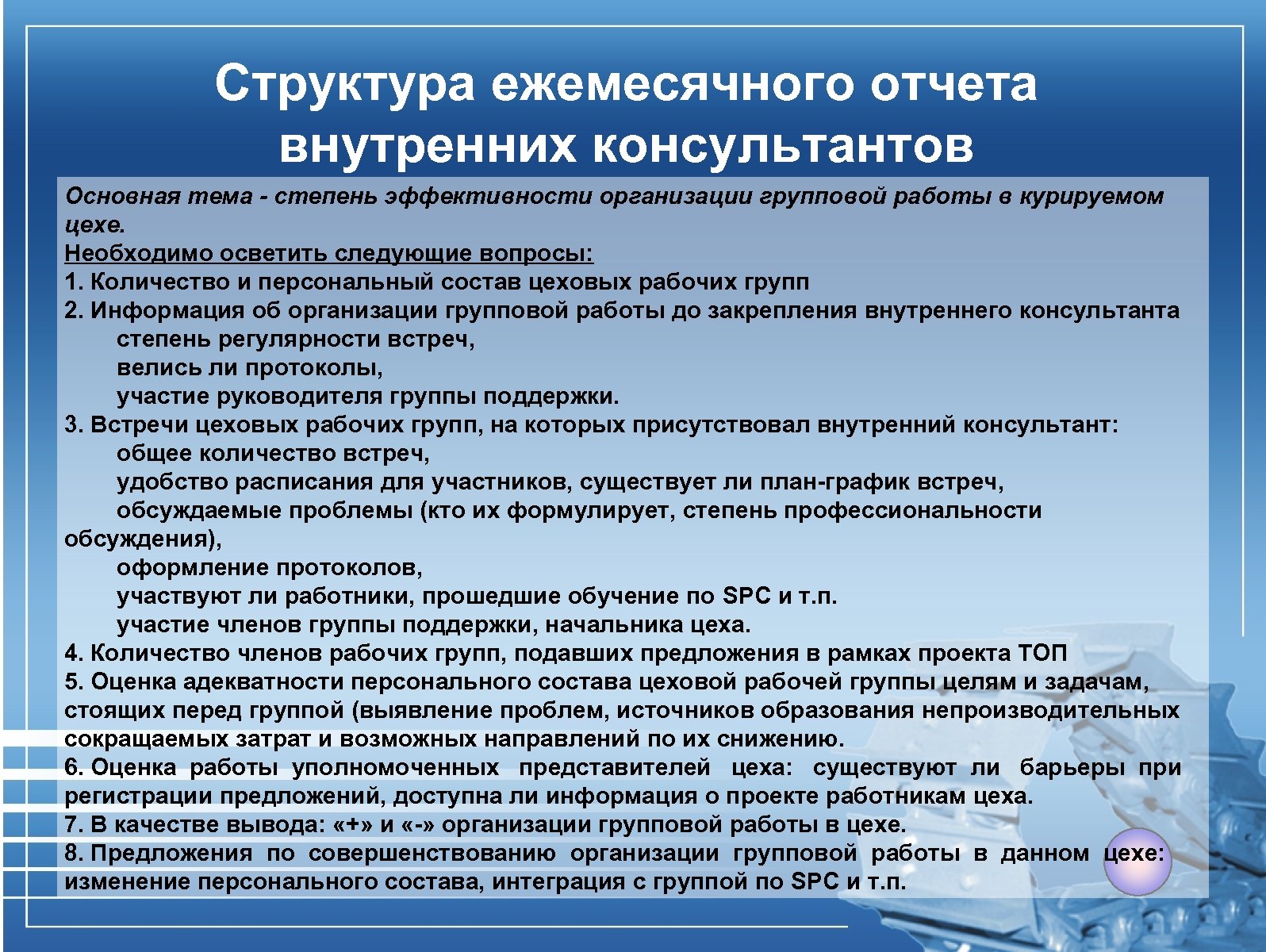 Структура ежемесячного отчета внутренних консультантов

Основная тема - степень эффективности организации групповой работы в курируемом цехе.

Необходимо осветить следующие вопросы:

1. Количество и персональный состав цеховых рабочих групп

2. Информация об организации групповой работы до закрепления внутреннего консультанта

степень регулярности встреч,

велись ли протоколы,

участие руководителя группы поддержки.

3. Встречи цеховых рабочих групп, на которых присутствовал внутренний консультант:

общее количество встреч,

удобство расписания для участников, существует ли план-график встреч,

обсуждаемые проблемы (кто их формулирует, степень профессиональности обсуждения),

оформление протоколов,

участвуют ли работники, прошедшие обучение по SPC и т.п.

участие членов группы поддержки, начальника цеха.

4. Количество членов рабочих групп, подавших предложения в рамках проекта ТОП

5. Оценка адекватности персонального состава цеховой рабочей группы целям и задачам, стоящих перед группой (выявление проблем, источников образования непроизводительных сокращаемых затрат и возможных направлений по их снижению.

6. Оценка работы уполномоченных представителей цеха: существуют ли барьеры при регистрации предложений, доступна ли информация о проекте работникам цеха.

7. В качестве вывода: «+» и «-» организации групповой работы в цехе.

8. Предложения по совершенствованию организации групповой работы в данном цехе: изменение персонального состава, интеграция с группой по SPC и т.п.